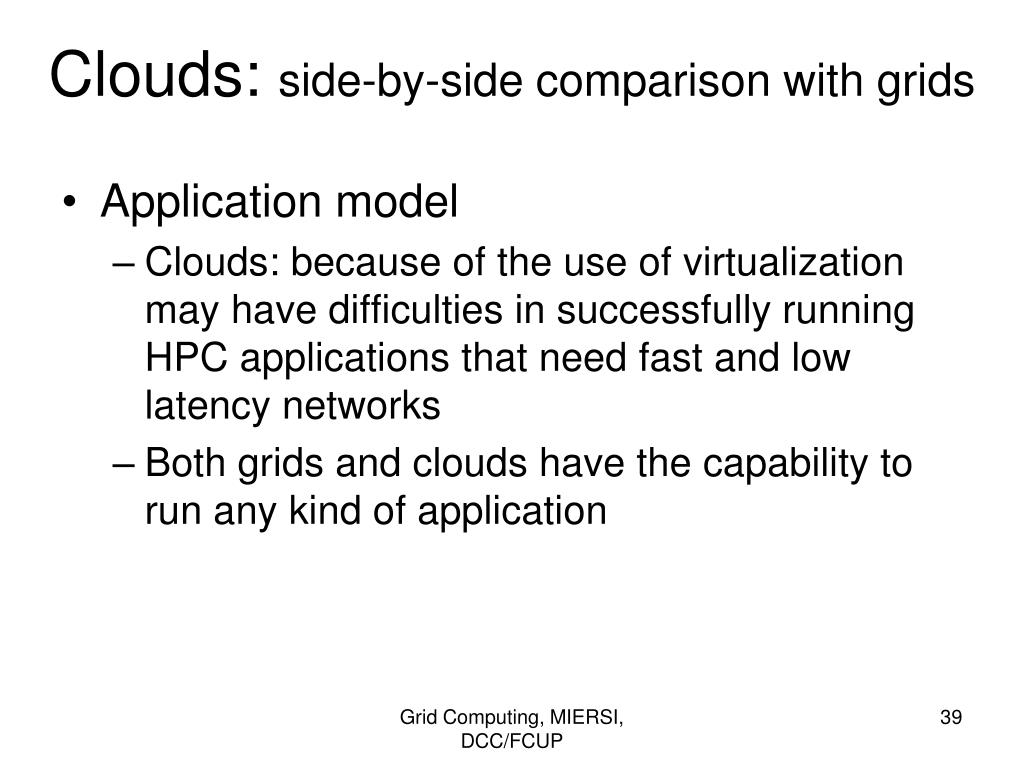 Clouds: side-by-side comparison with grids

• Application model
– Clouds: because of the use of virtualization may have difficulties in successfully running HPC applications that need fast and low latency networks
– Both grids and clouds have the capability to run any kind of application

Grid Computing, MIERSI, DCC/FCUP

39